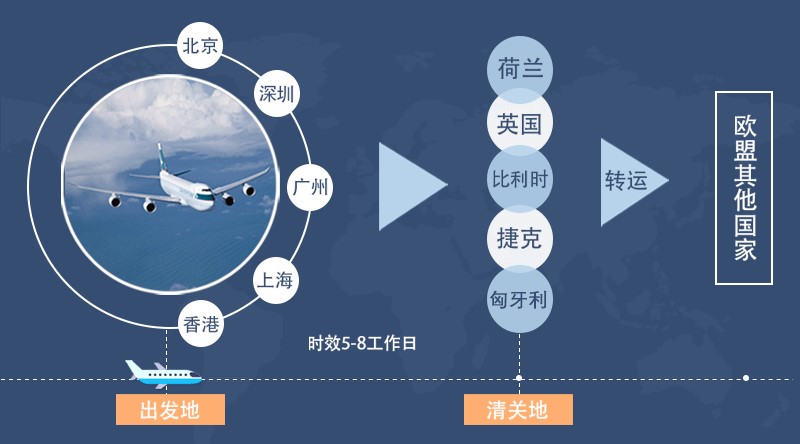 北京
深圳
广州
上海
香港

荷兰
英国
比利时
捷克
匈牙利

转运

欧盟其他国家

时效5-8工作日

出发地
清关地